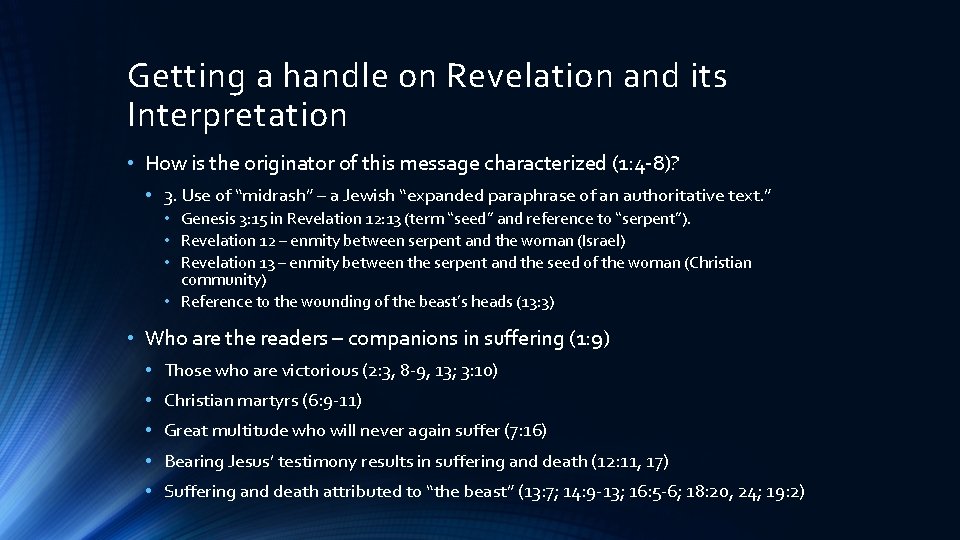 Getting a handle on Revelation and its Interpretation

• How is the originator of this message characterized (1:4-8)?

• 3. Use of "midrash" – a Jewish "expanded paraphrase of an authoritative text."

• Genesis 3:15 in Revelation 12:13 (term "seed" and reference to "serpent").
• Revelation 12 – enmity between serpent and the woman (Israel)
• Revelation 13 – enmity between the serpent and the seed of the woman (Christian community)
• Reference to the wounding of the beast's heads (13:3)

• Who are the readers – companions in suffering (1:9)

• Those who are victorious (2:3, 8-9, 13; 3:10)
• Christian martyrs (6:9-11)
• Great multitude who will never again suffer (7:16)
• Bearing Jesus' testimony results in suffering and death (12:11, 17)
• Suffering and death attributed to "the beast" (13:7; 14:9-13; 16:5-6; 18:20, 24; 19:2)